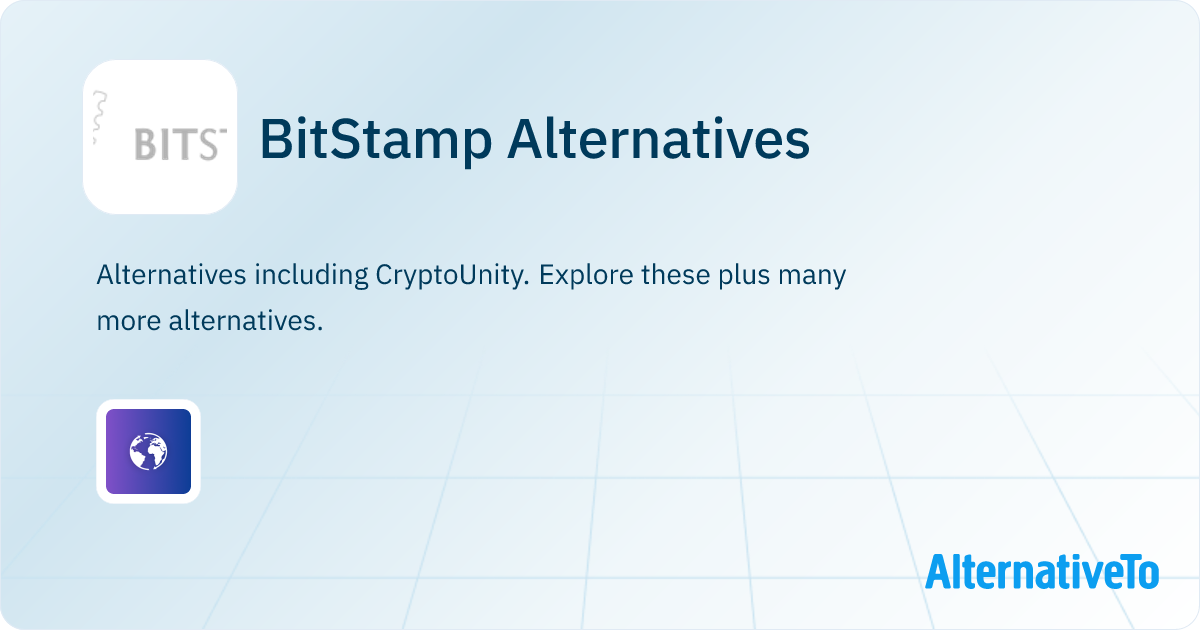 BITS

BitStamp Alternatives

Alternatives including CryptoUnity. Explore these plus many more alternatives.

AlternativeTo